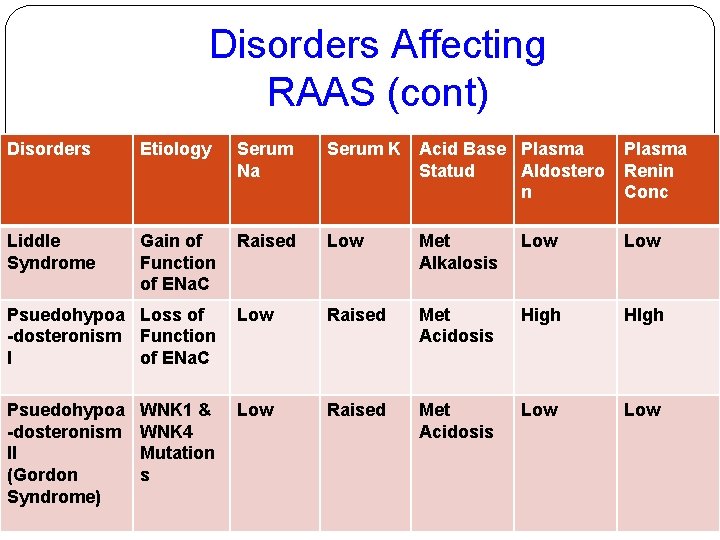 Disorders Affecting RAAS (cont)

| Disorders | Etiology | Serum Na | Serum K | Acid Base Statud | Plasma Aldosteron | Plasma Renin Conc |
|---|---|---|---|---|---|---|
| Liddle Syndrome | Gain of Function of ENaC | Raised | Low | Met Alkalosis | Low | Low |
| Psuedohypoa-dosteronism I | Loss of Function of ENaC | Low | Raised | Met Acidosis | High | HIgh |
| Psuedohypoa-dosteronism II (Gordon Syndrome) | WNK1 & WNK4 Mutations | Low | Raised | Met Acidosis | Low | Low |